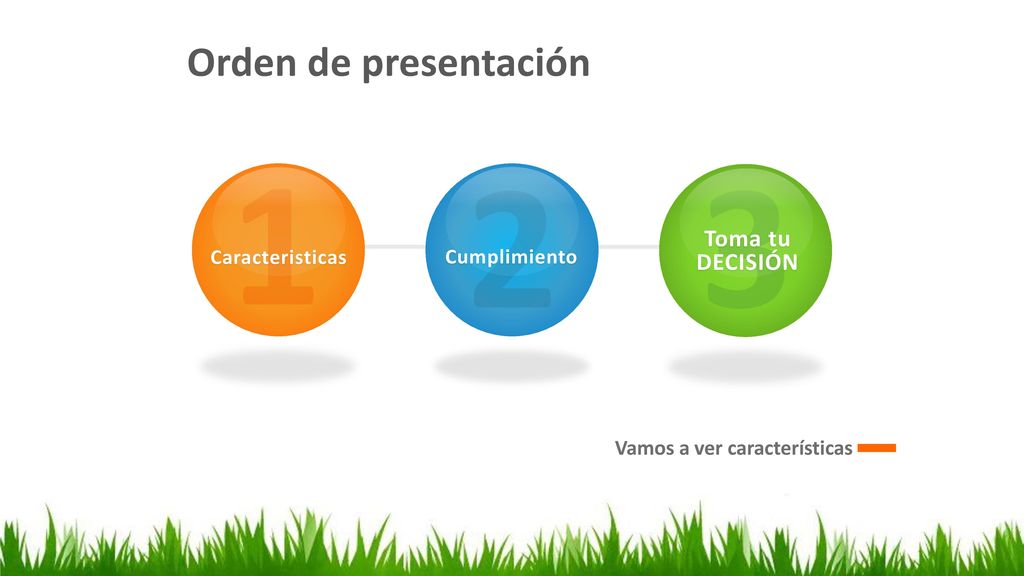 Orden de presentación

1 Caracteristicas

2 Cumplimiento

3 Toma tu DECISIÓN

Vamos a ver características